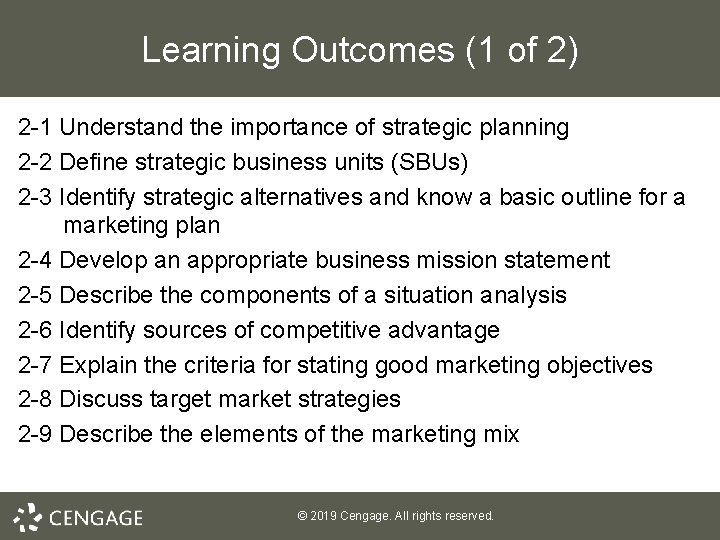 Learning Outcomes (1 of 2)

2-1 Understand the importance of strategic planning

2-2 Define strategic business units (SBUs)

2-3 Identify strategic alternatives and know a basic outline for a marketing plan

2-4 Develop an appropriate business mission statement

2-5 Describe the components of a situation analysis

2-6 Identify sources of competitive advantage

2-7 Explain the criteria for stating good marketing objectives

2-8 Discuss target market strategies

2-9 Describe the elements of the marketing mix

CENGAGE

© 2019 Cengage. All rights reserved.